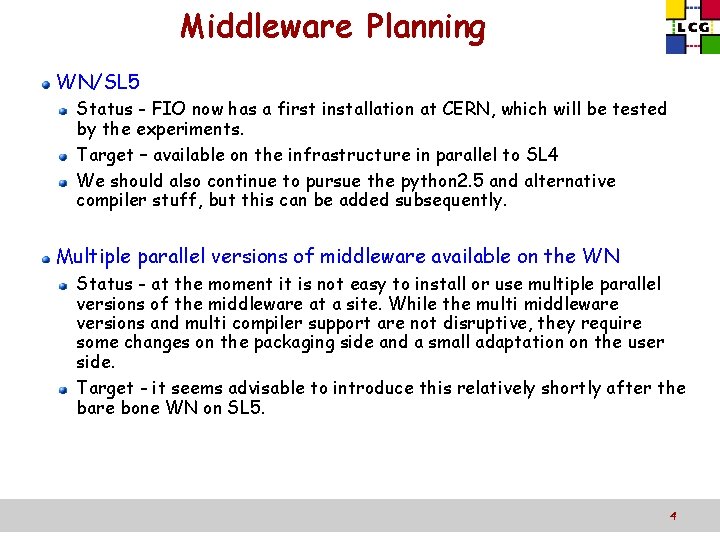 Middleware Planning

LCG

WN/SL5

Status - FIO now has a first installation at CERN, which will be tested by the experiments.

Target – available on the infrastructure in parallel to SL4

We should also continue to pursue the python2.5 and alternative compiler stuff, but this can be added subsequently.

Multiple parallel versions of middleware available on the WN

Status - at the moment it is not easy to install or use multiple parallel versions of the middleware at a site. While the multi middleware versions and multi compiler support are not disruptive, they require some changes on the packaging side and a small adaptation on the user side.

Target - it seems advisable to introduce this relatively shortly after the bare bone WN on SL5.

4